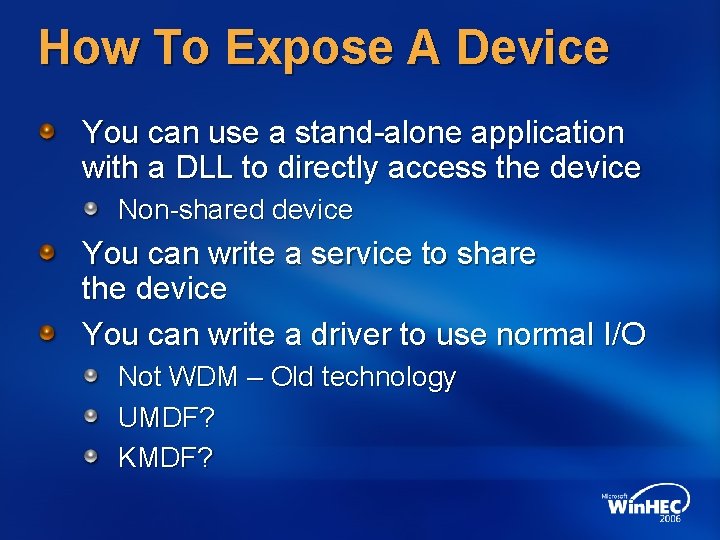 How To Expose A Device

You can use a stand-alone application with a DLL to directly access the device

Non-shared device

You can write a service to share the device

You can write a driver to use normal I/O

Not WDM – Old technology

UMDF?

KMDF?

Microsoft WinHEC 2006